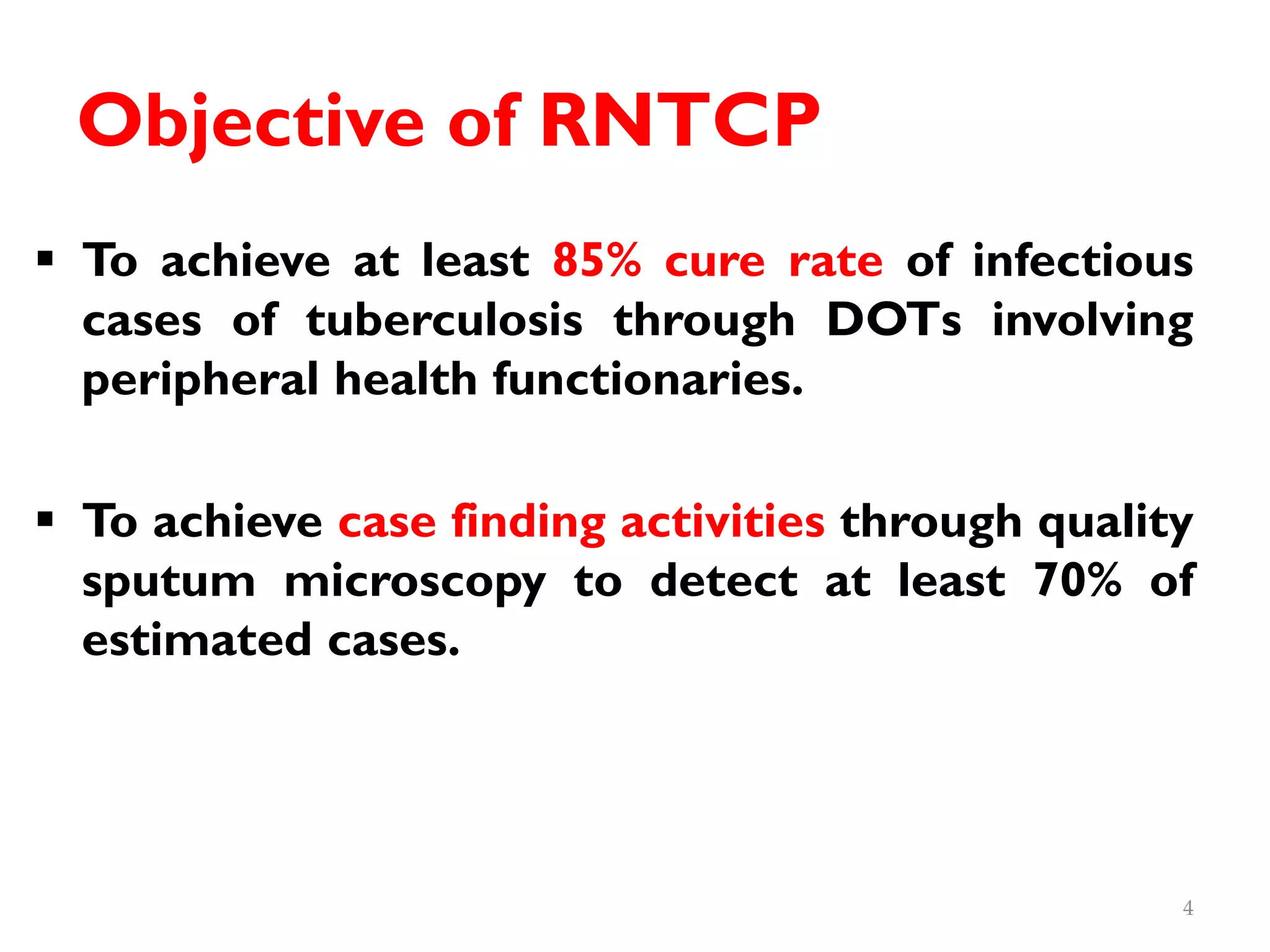 Objective of RNTCP

▪ To achieve at least 85% cure rate of infectious cases of tuberculosis through DOTs involving peripheral health functionaries.

▪ To achieve case finding activities through quality sputum microscopy to detect at least 70% of estimated cases.

4